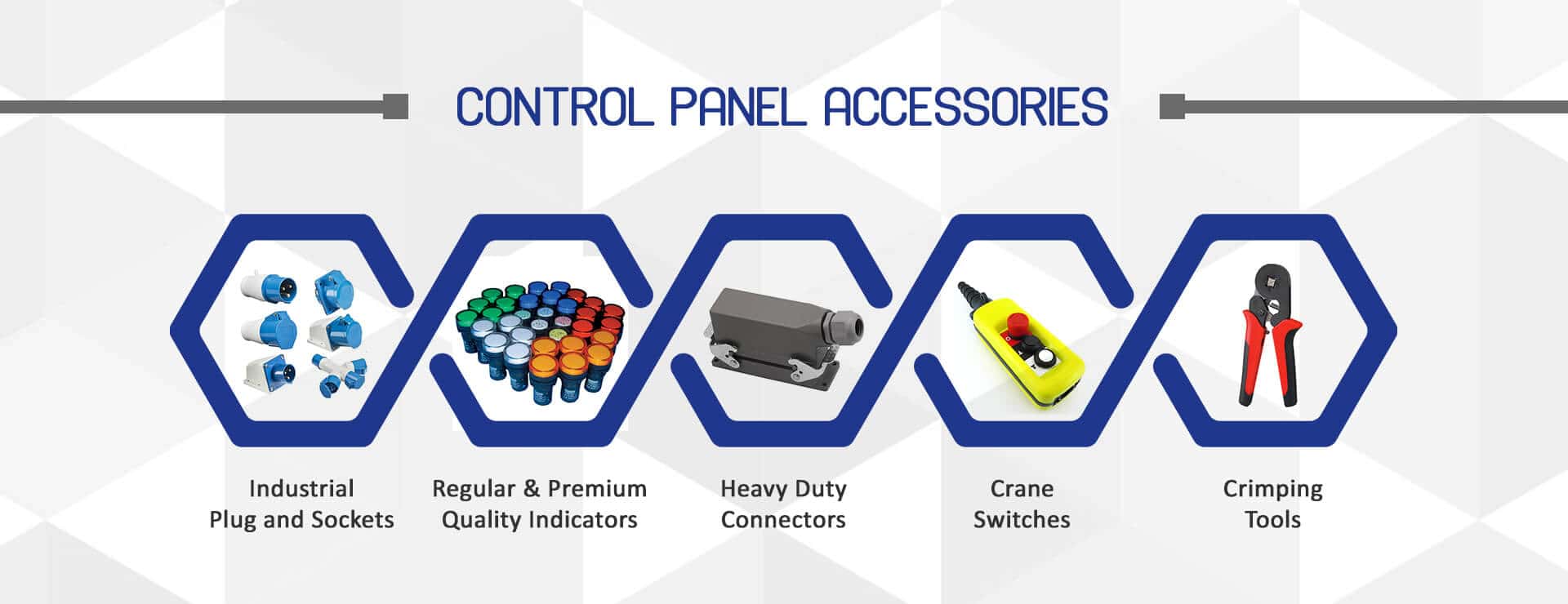 CONTROL PANEL ACCESSORIES

Industrial
Plug and Sockets

Regular & Premium
Quality Indicators

Heavy Duty
Connectors

Crane
Switches

Crimping
Tools